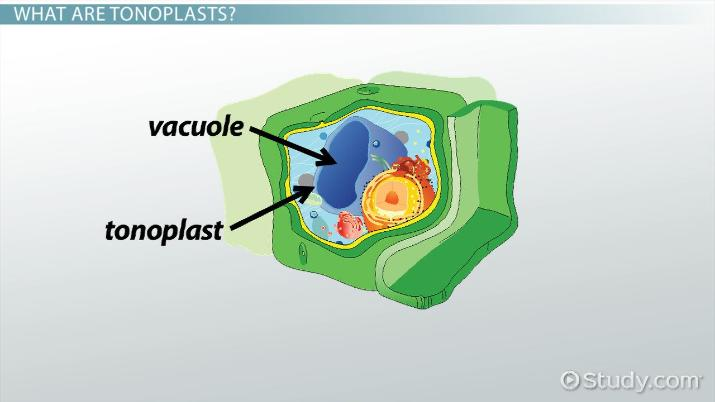 WHAT ARE TONOPLASTS?

vacuole

tonoplast

Study.com